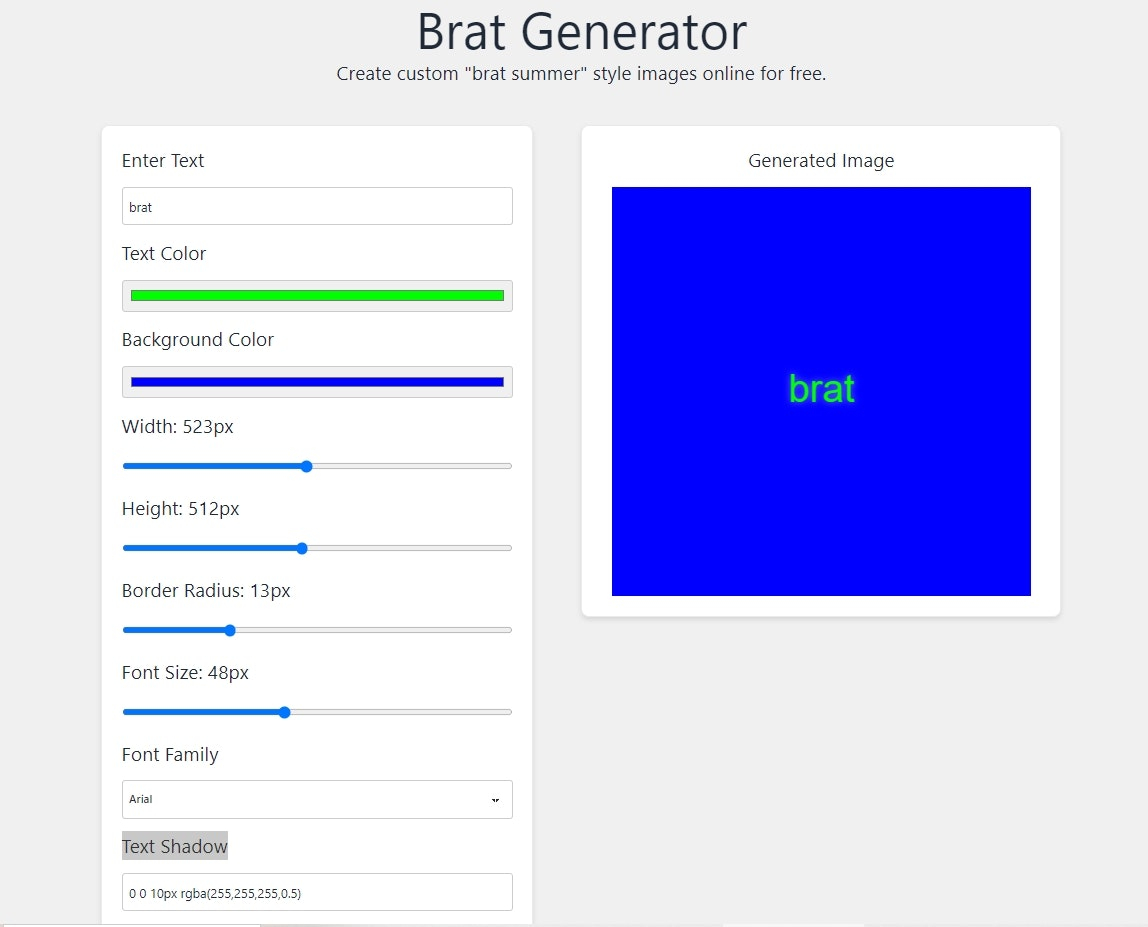 Brat Generator

Create custom "brat summer" style images online for free.

Enter Text

brat

Text Color

Background Color

Width: 523px

Height: 512px

Border Radius: 13px

Font Size: 48px

Font Family

Arial

Text Shadow

0 0 10px rgba(255,255,255,0.5)

Generated Image

brat